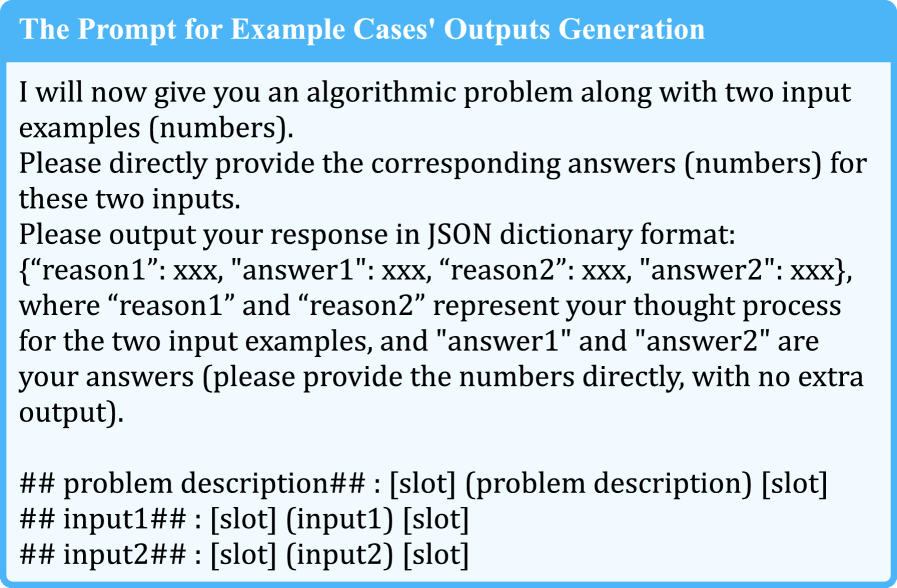 The Prompt for Example Cases' Outputs Generation

I will now give you an algorithmic problem along with two input examples (numbers).
Please directly provide the corresponding answers (numbers) for these two inputs.
Please output your response in JSON dictionary format:
{“reason1”: xxx, "answer1": xxx, “reason2”: xxx, "answer2": xxx}, where “reason1” and “reason2” represent your thought process for the two input examples, and "answer1" and "answer2" are your answers (please provide the numbers directly, with no extra output).

## problem description## : [slot] (problem description) [slot]
## input1## : [slot] (input1) [slot]
## input2## : [slot] (input2) [slot]